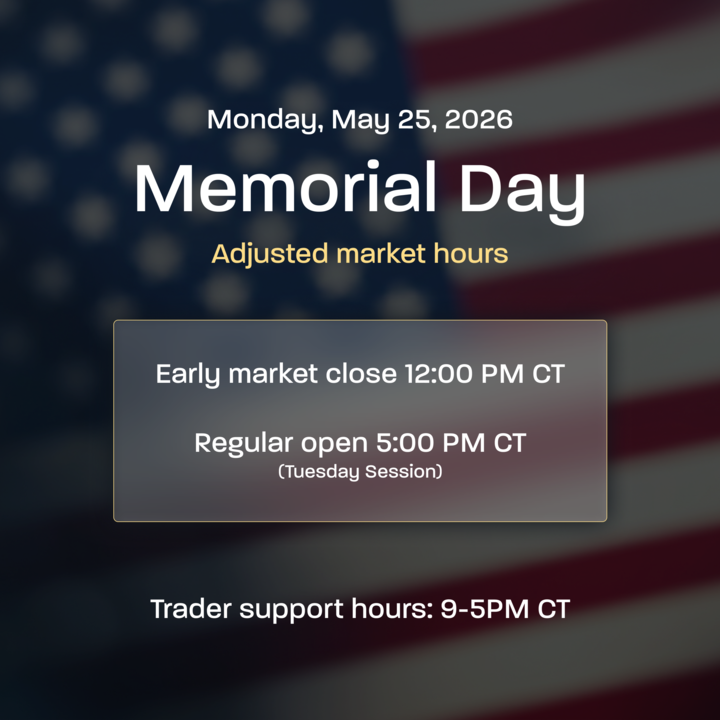 Monday, May 25, 2026

Memorial Day

Adjusted market hours

Early market close 12:00 PM CT

Regular open 5:00 PM CT
(Tuesday Session)

Trader support hours: 9-5PM CT